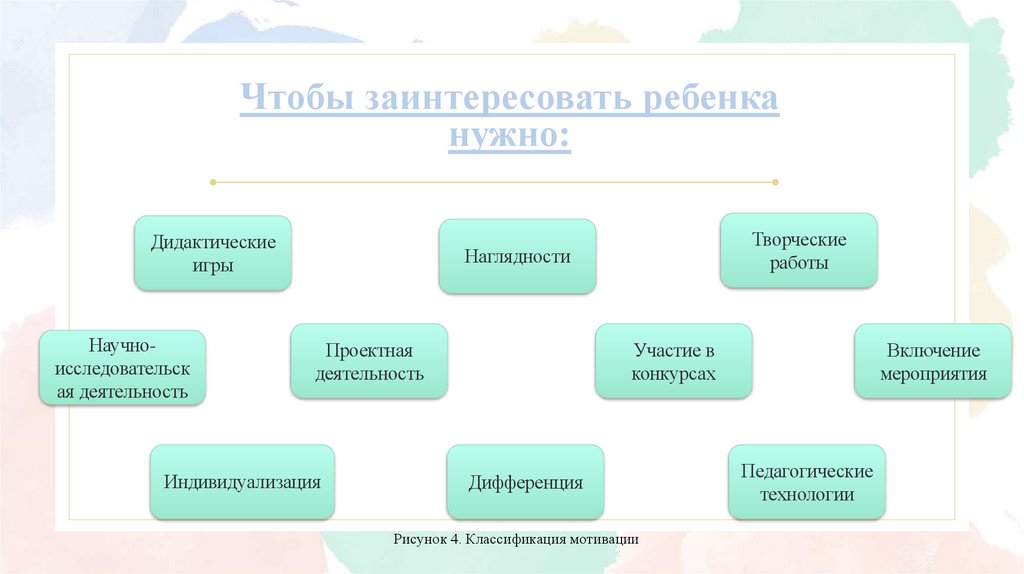 Чтобы заинтересовать ребенка нужно:

Дидактические игры

Наглядности

Творческие работы

Научно-исследовательская деятельность

Проектная деятельность

Участие в конкурсах

Включение мероприятия

Индивидуализация

Дифференция

Педагогические технологии

Рисунок 4. Классификация мотивации